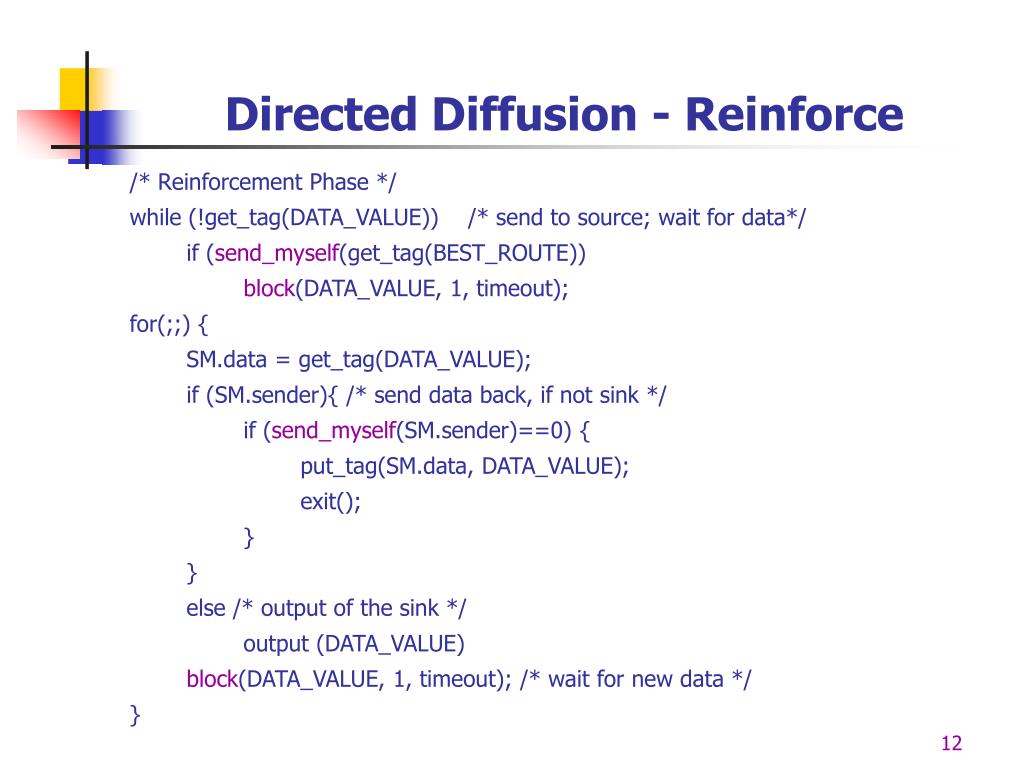 Directed Diffusion - Reinforce

/* Reinforcement Phase */
while (!get_tag(DATA_VALUE)) /* send to source; wait for data*/
if (send_myself(get_tag(BEST_ROUTE))
block(DATA_VALUE, 1, timeout);
for(;;) {
SM.data = get_tag(DATA_VALUE);
if (SM.sender){ /* send data back, if not sink */
if (send_myself(SM.sender)==0) {
put_tag(SM.data, DATA_VALUE);
exit();
}
}
else /* output of the sink */
output (DATA_VALUE)
block(DATA_VALUE, 1, timeout); /* wait for new data */
}

12